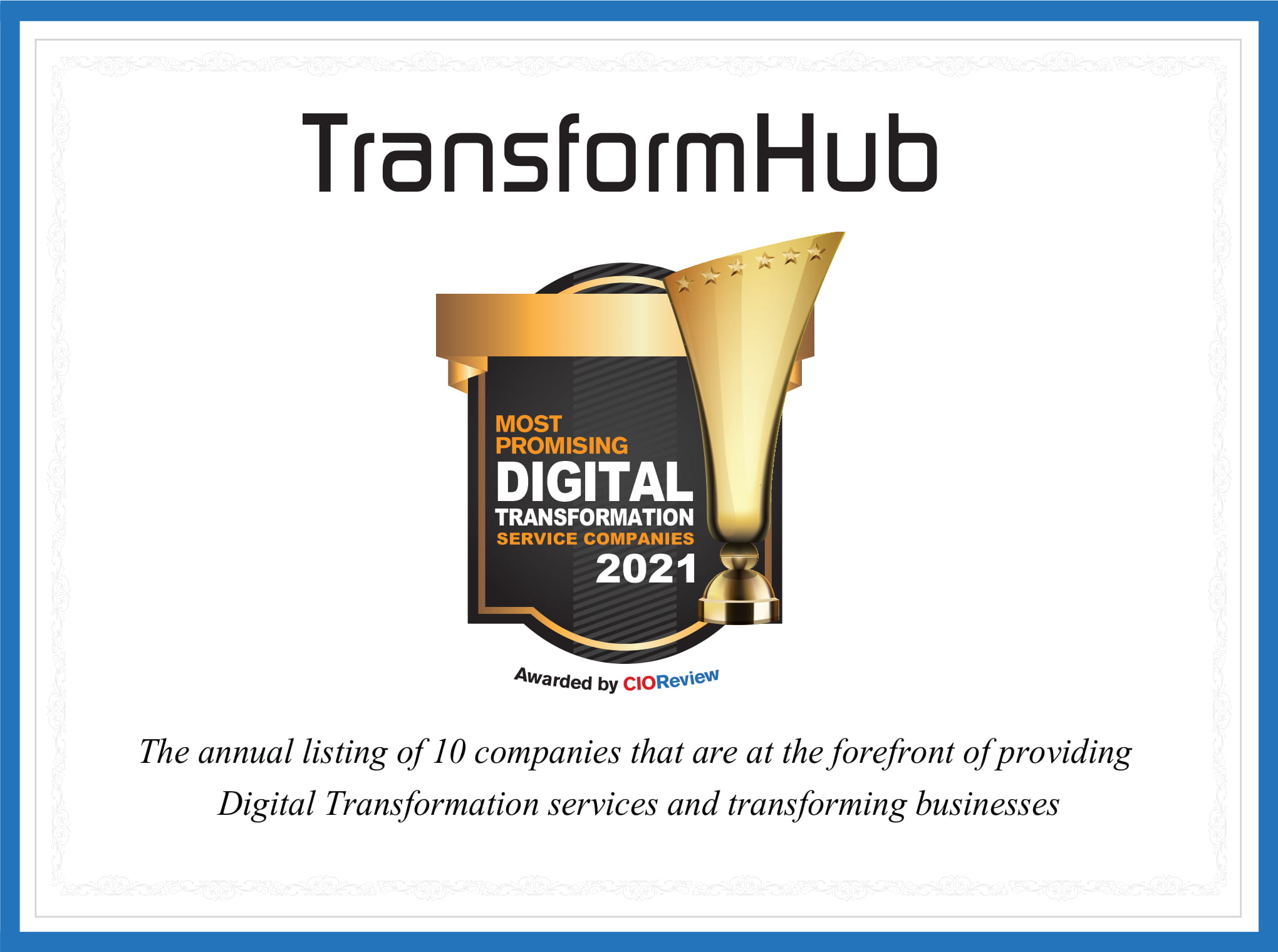 TransformHub

MOST PROMISING DIGITAL TRANSFORMATION SERVICE COMPANIES 2021

Awarded by CIOReview

The annual listing of 10 companies that are at the forefront of providing Digital Transformation services and transforming businesses